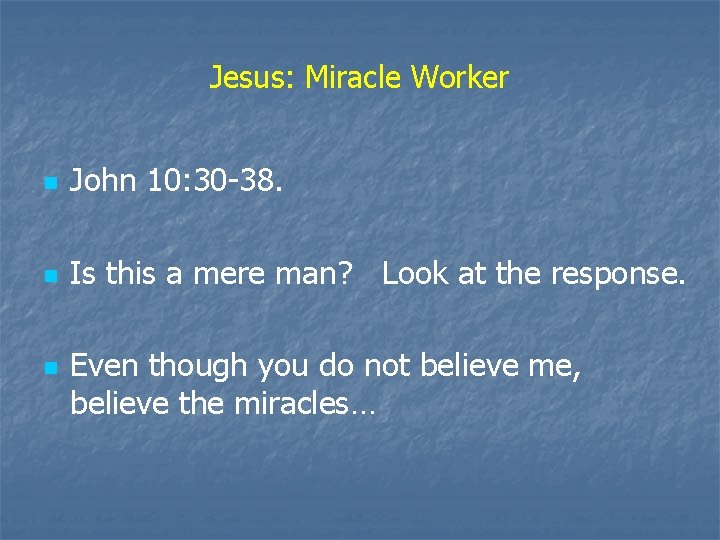 Jesus: Miracle Worker

• John 10:30-38.

• Is this a mere man?   Look at the response.

• Even though you do not believe me, believe the miracles…